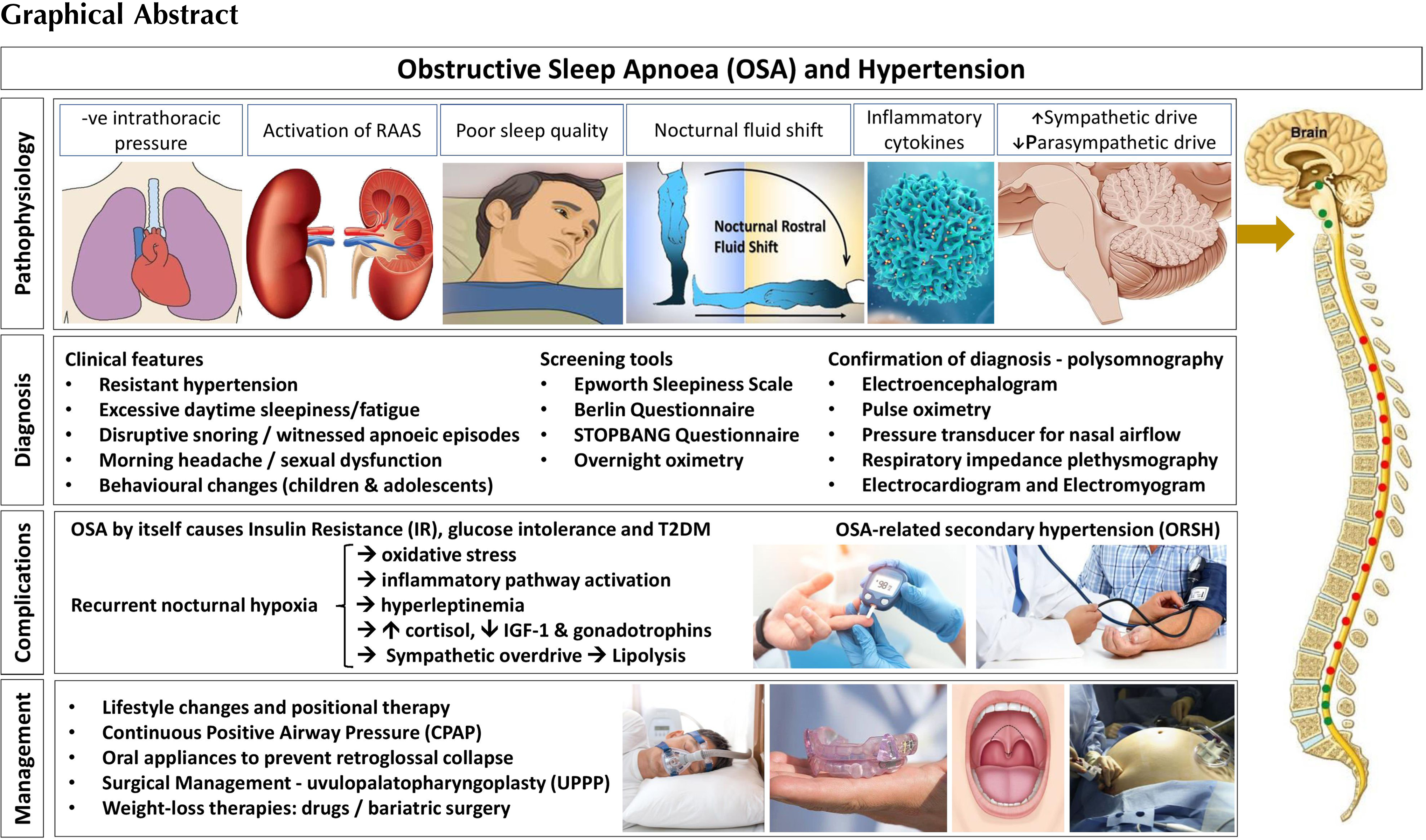 Graphical Abstract

Obstructive Sleep Apnoea (OSA) and Hypertension

Pathophysiology

-ve intrathoracic pressure

Activation of RAAS

Poor sleep quality

Nocturnal fluid shift

Inflammatory cytokines

↑Sympathetic drive
↓Parasympathetic drive

Nocturnal Rostral Fluid Shift

Brain

Diagnosis

Clinical features
• Resistant hypertension
• Excessive daytime sleepiness/fatigue
• Disruptive snoring / witnessed apnoeic episodes
• Morning headache / sexual dysfunction
• Behavioural changes (children & adolescents)

Screening tools
• Epworth Sleepiness Scale
• Berlin Questionnaire
• STOPBANG Questionnaire
• Overnight oximetry

Confirmation of diagnosis - polysomnography
• Electroencephalogram
• Pulse oximetry
• Pressure transducer for nasal airflow
• Respiratory impedance plethysmography
• Electrocardiogram and Electromyogram

Complications

OSA by itself causes Insulin Resistance (IR), glucose intolerance and T2DM

Recurrent nocturnal hypoxia
→ oxidative stress
→ inflammatory pathway activation
→ hyperleptinemia
→ ↑ cortisol, ↓ IGF-1 & gonadotrophins
→ Sympathetic overdrive → Lipolysis

OSA-related secondary hypertension (ORSH)

98

Management

• Lifestyle changes and positional therapy
• Continuous Positive Airway Pressure (CPAP)
• Oral appliances to prevent retroglossal collapse
• Surgical Management - uvulopalatopharyngoplasty (UPPP)
• Weight-loss therapies: drugs / bariatric surgery